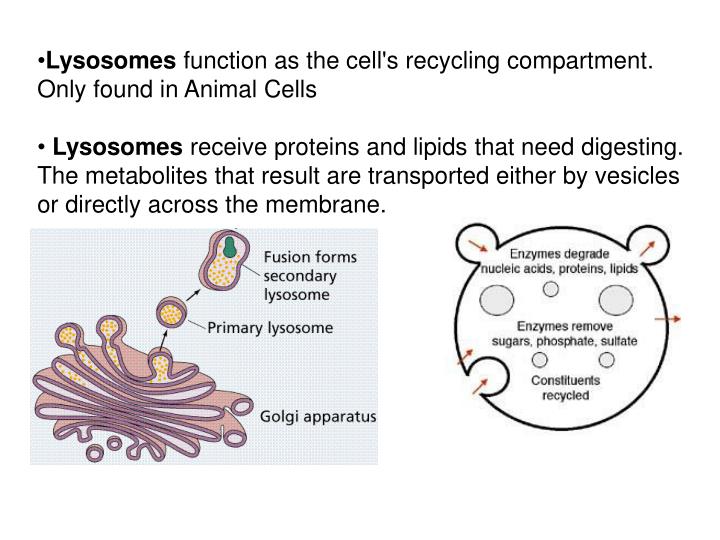 •Lysosomes function as the cell's recycling compartment. Only found in Animal Cells

• Lysosomes receive proteins and lipids that need digesting. The metabolites that result are transported either by vesicles or directly across the membrane.

Fusion forms secondary lysosome

Primary lysosome

Golgi apparatus

Enzymes degrade nucleic acids, proteins, lipids

Enzymes remove sugars, phosphate, sulfate

Constituents recycled